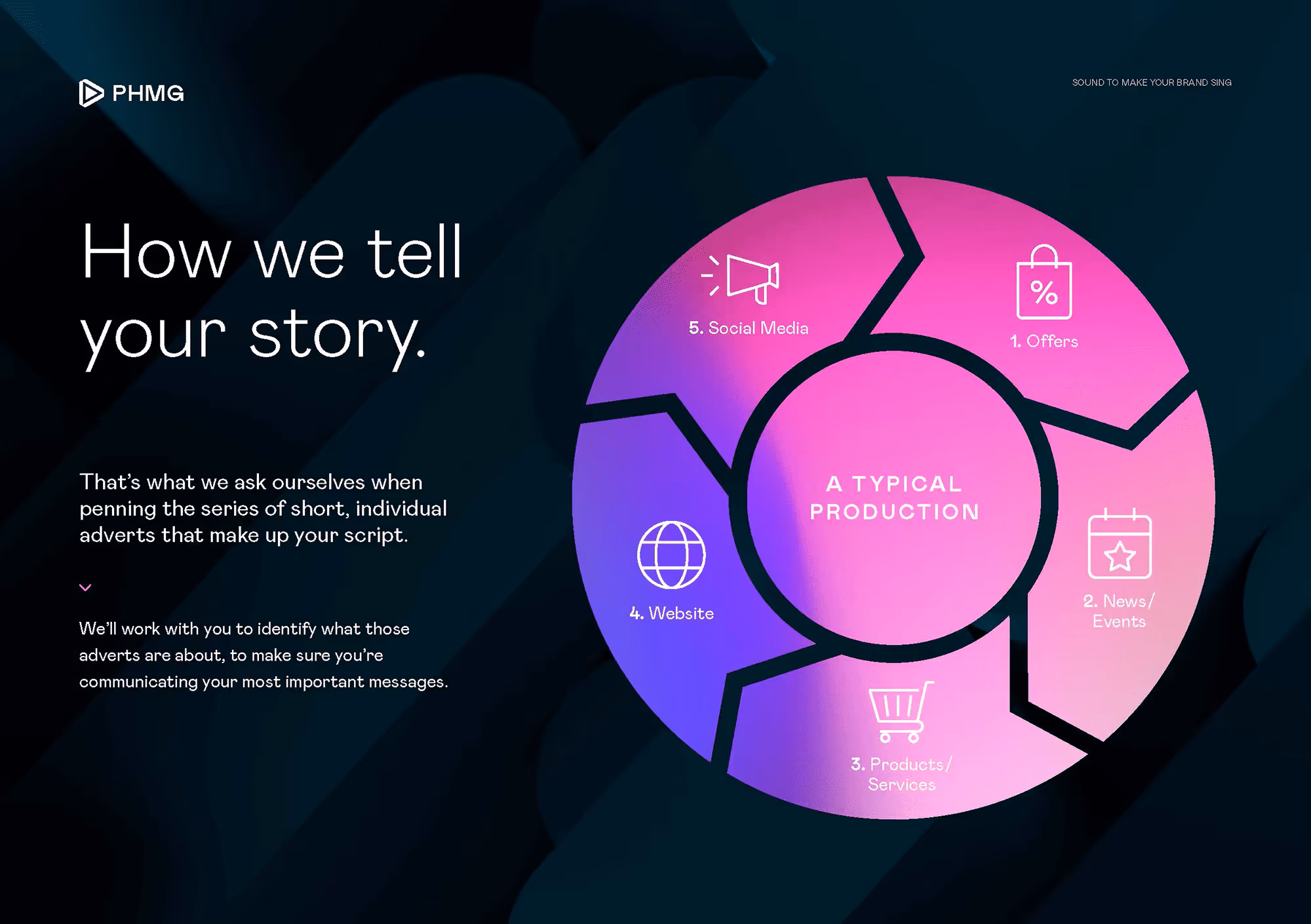 PHMG

SOUND TO MAKE YOUR BRAND SING

How we tell your story.

That's what we ask ourselves when penning the series of short, individual adverts that make up your script.

We'll work with you to identify what those adverts are about, to make sure you're communicating your most important messages.

A TYPICAL PRODUCTION

1. Offers

2. News/ Events

3. Products/ Services

4. Website

5. Social Media